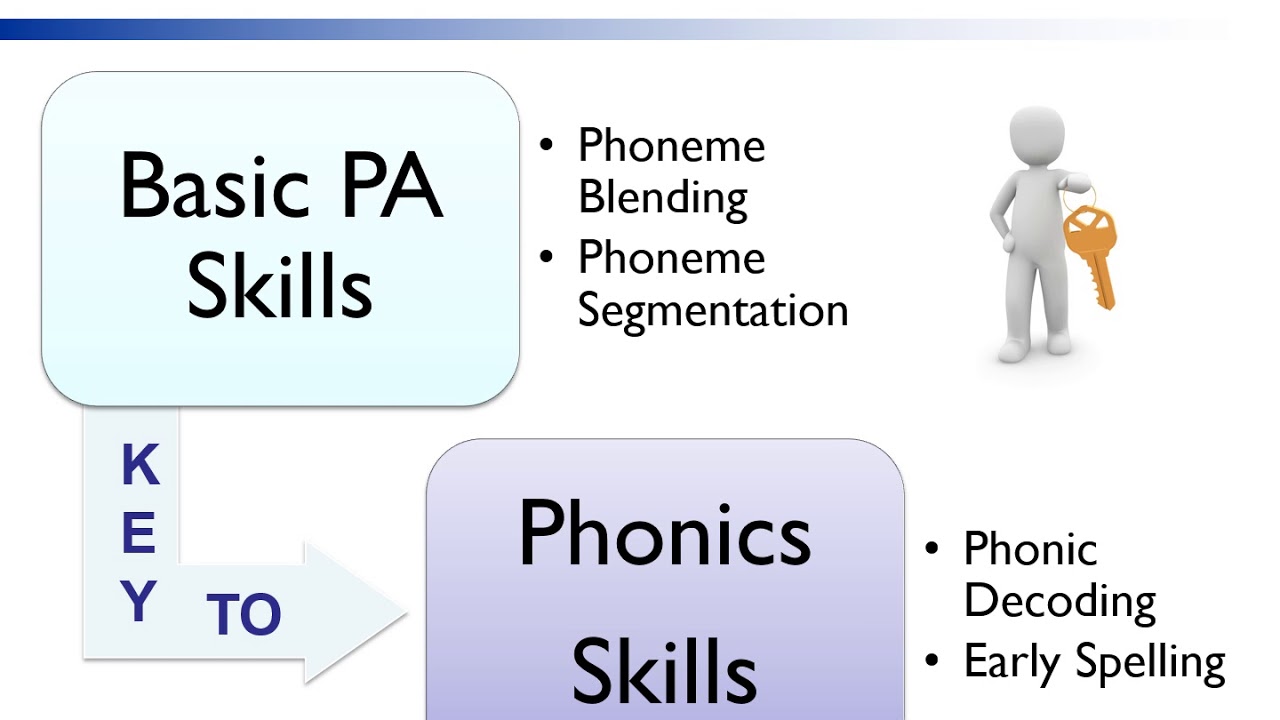 Basic PA Skills

• Phoneme Blending
• Phoneme Segmentation

K
E
Y

TO

Phonics Skills

• Phonic Decoding
• Early Spelling